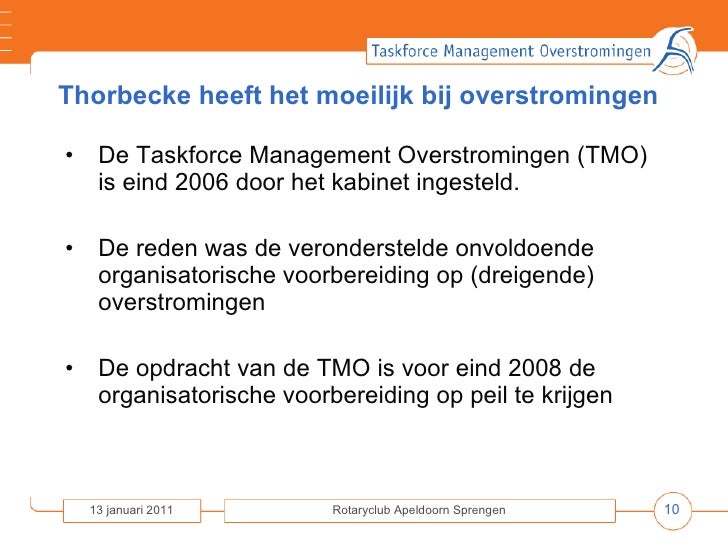 Taskforce Management Overstromingen

Thorbecke heeft het moeilijk bij overstromingen

• De Taskforce Management Overstromingen (TMO) is eind 2006 door het kabinet ingesteld.

• De reden was de veronderstelde onvoldoende organisatorische voorbereiding op (dreigende) overstromingen

• De opdracht van de TMO is voor eind 2008 de organisatorische voorbereiding op peil te krijgen

13 januari 2011

Rotaryclub Apeldoorn Sprengen

10